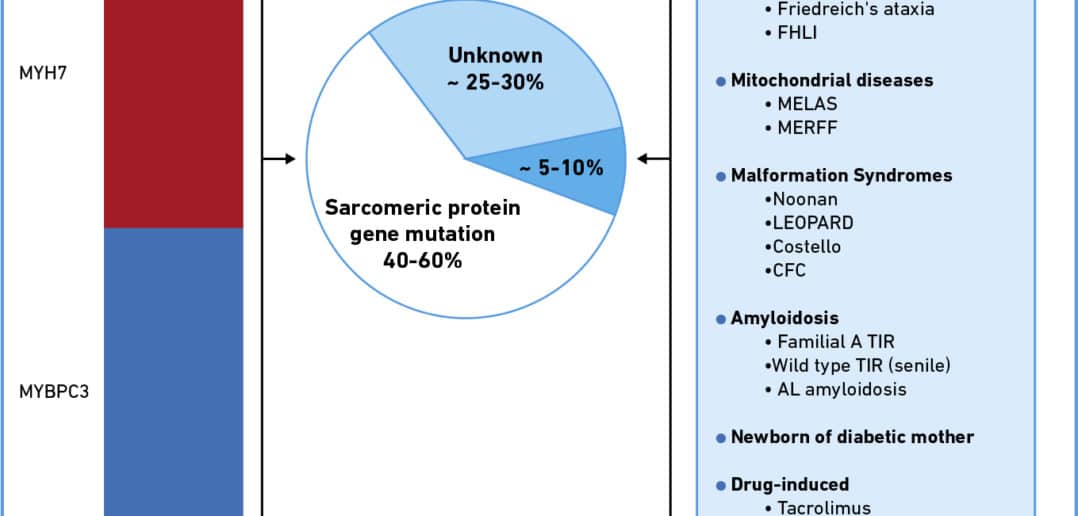 MYH7

MYBPC3

Unknown
~ 25-30%

~ 5-10%

Sarcomeric protein gene mutation
40-60%

• Friedreich's ataxia
• FHLI

● Mitochondrial diseases
• MELAS
• MERFF

● Malformation Syndromes
•Noonan
•LEOPARD
•Costello
•CFC

● Amyloidosis
• Familial A TIR
•Wild type TIR (senile)
• AL amyloidosis

● Newborn of diabetic mother

● Drug-induced
• Tacrolimus